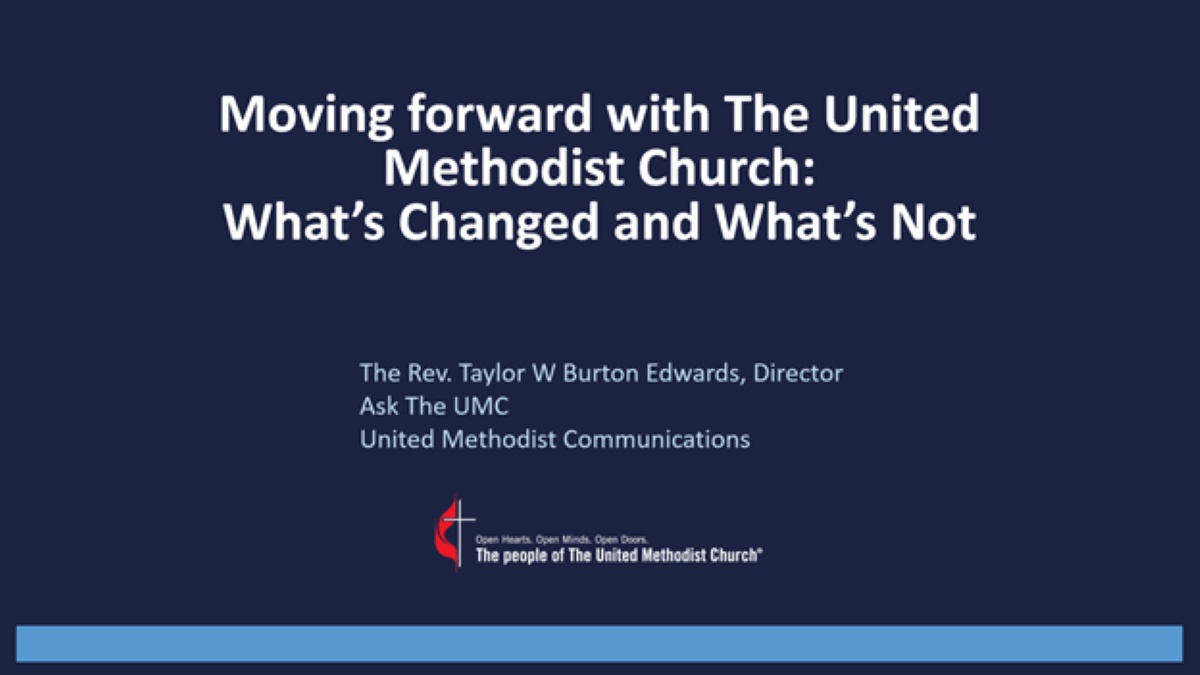 Moving forward with The United Methodist Church:
What's Changed and What's Not

The Rev. Taylor W Burton Edwards, Director
Ask The UMC
United Methodist Communications

Open Hearts. Open Minds. Open Doors.
The people of The United Methodist Church®